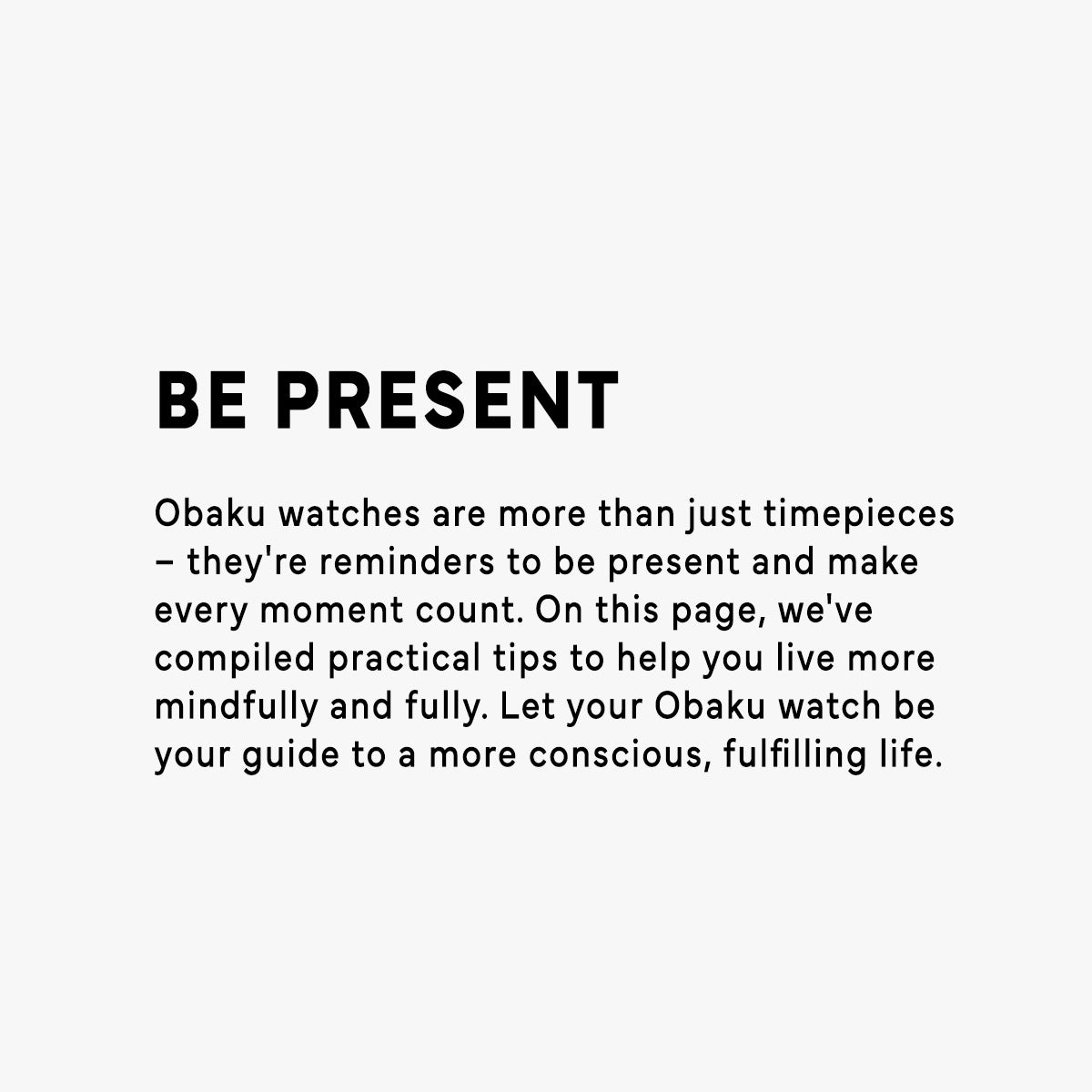 BE PRESENT

Obaku watches are more than just timepieces – they're reminders to be present and make every moment count. On this page, we've compiled practical tips to help you live more mindfully and fully. Let your Obaku watch be your guide to a more conscious, fulfilling life.